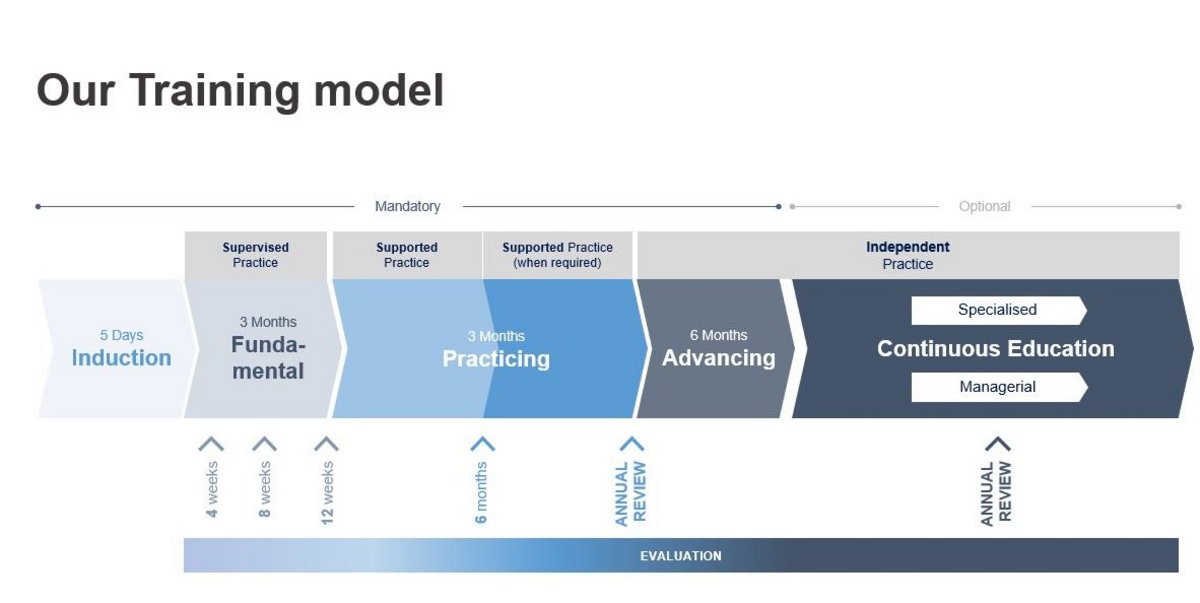 Our Training model

Mandatory

Optional

Supervised Practice

Supported Practice

Supported Practice (when required)

Independent Practice

5 Days
Induction

3 Months
Fundamental

3 Months
Practicing

6 Months
Advancing

Specialised

Continuous Education

Managerial

4 weeks

8 weeks

12 weeks

6 months

ANNUAL REVIEW

ANNUAL REVIEW

EVALUATION